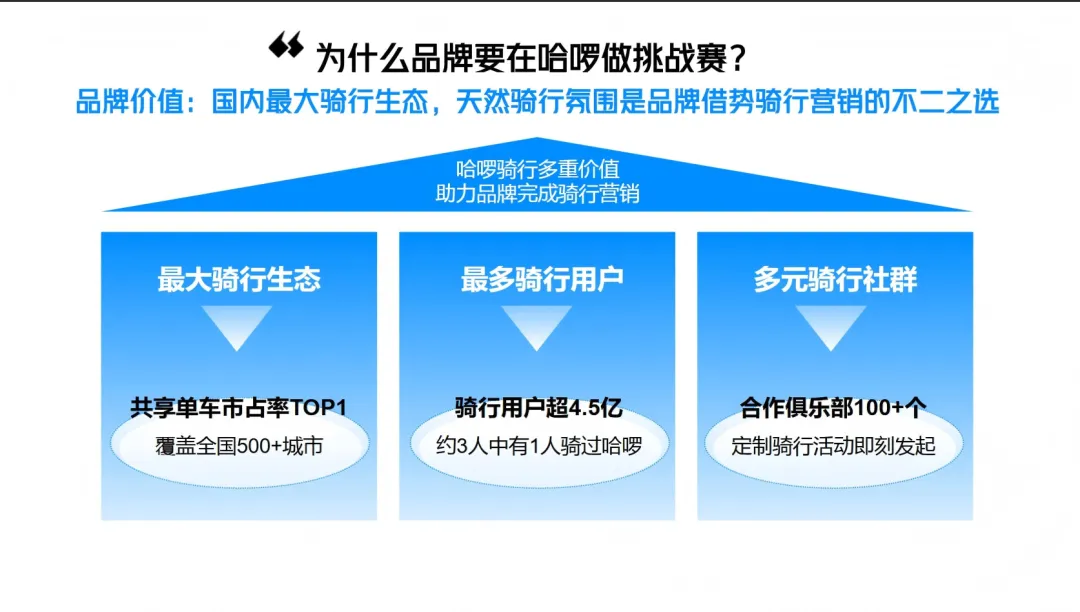 为什么品牌要在哈啰做挑战赛？

品牌价值：国内最大骑行生态，天然骑行氛围是品牌借势骑行营销的不二之选

哈啰骑行多重价值
助力品牌完成骑行营销

最大骑行生态

共享单车市占率TOP1
覆盖全国500+城市

最多骑行用户

骑行用户超4.5亿
约3人中有1人骑过哈啰

多元骑行社群

合作俱乐部100+个
定制骑行活动即刻发起